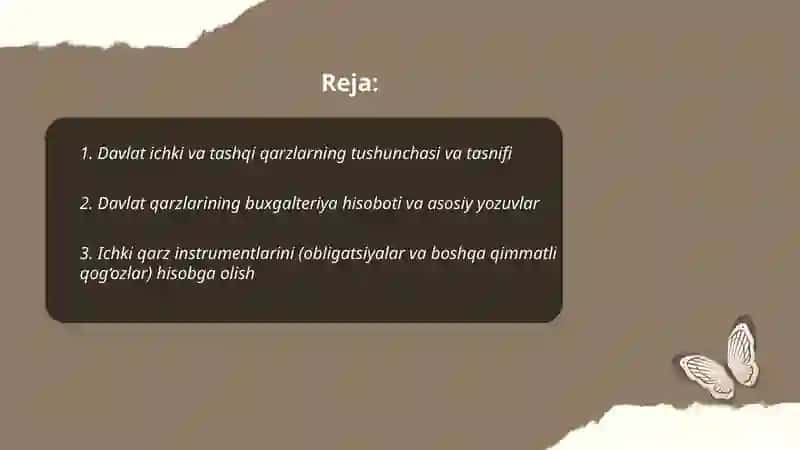 Reja:

1. Davlat ichki va tashqi qarzlarning tushunchasi va tasnifi

2. Davlat qarzlarining buxgalteriya hisoboti va asosiy yozuvlar

3. Ichki qarz instrumentlarini (obligatsiyalar va boshqa qimmatli qog'ozlar) hisobga olish